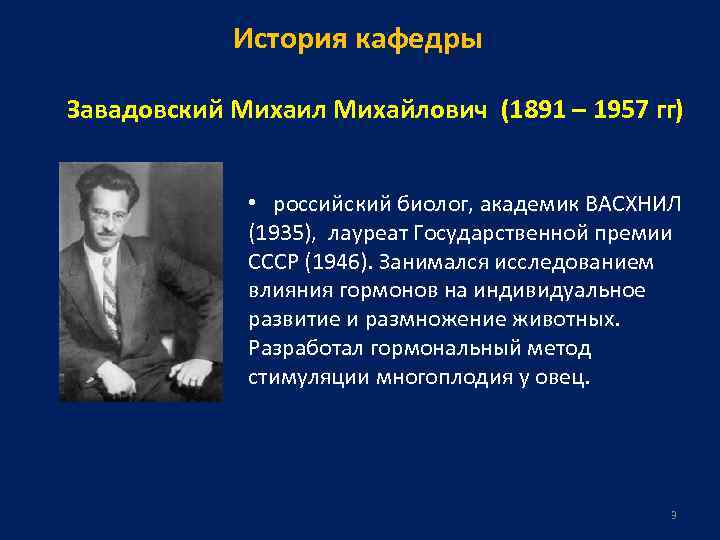 История кафедры

Завадовский Михаил Михайлович (1891 – 1957 гг)

• российский биолог, академик ВАСХНИЛ (1935), лауреат Государственной премии СССР (1946). Занимался исследованием влияния гормонов на индивидуальное развитие и размножение животных. Разработал гормональный метод стимуляции многоплодия у овец.

9